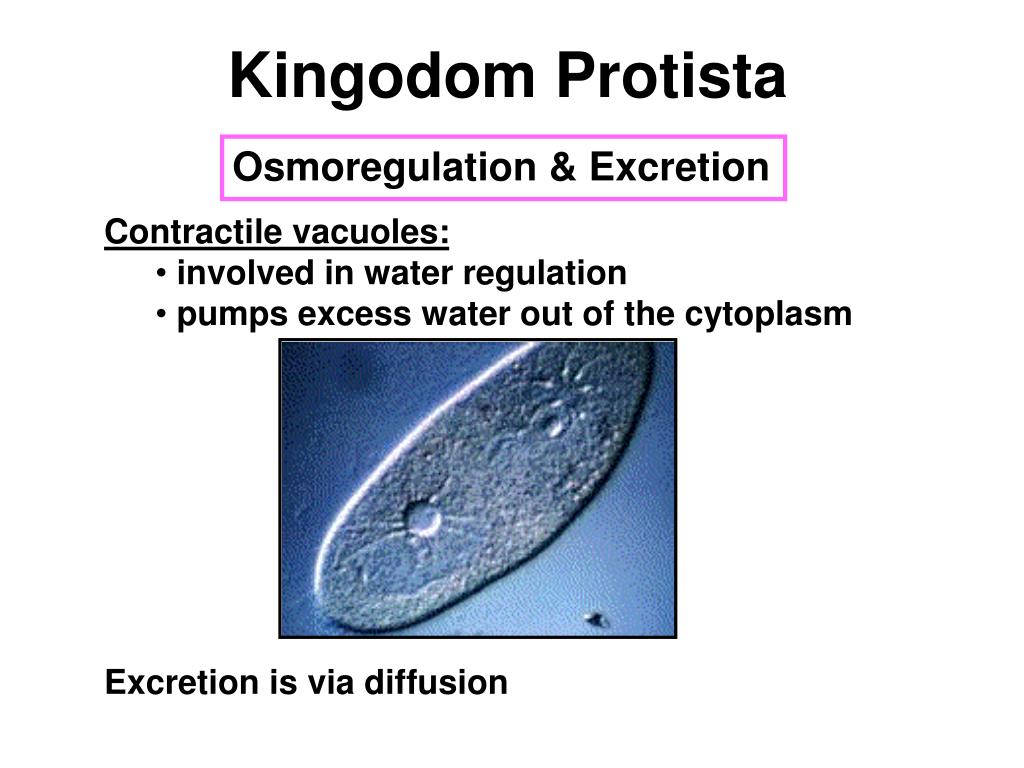 Kingodom Protista

Osmoregulation & Excretion

Contractile vacuoles:
• involved in water regulation
• pumps excess water out of the cytoplasm

Excretion is via diffusion